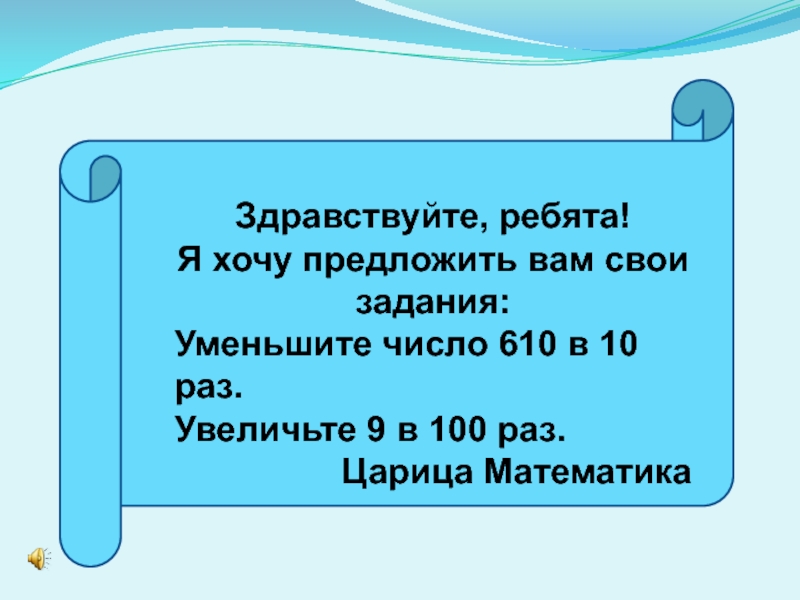 Здравствуйте, ребята!
Я хочу предложить вам свои задания:
Уменьшите число 610 в 10 раз.
Увеличьте 9 в 100 раз.
Царица Математика